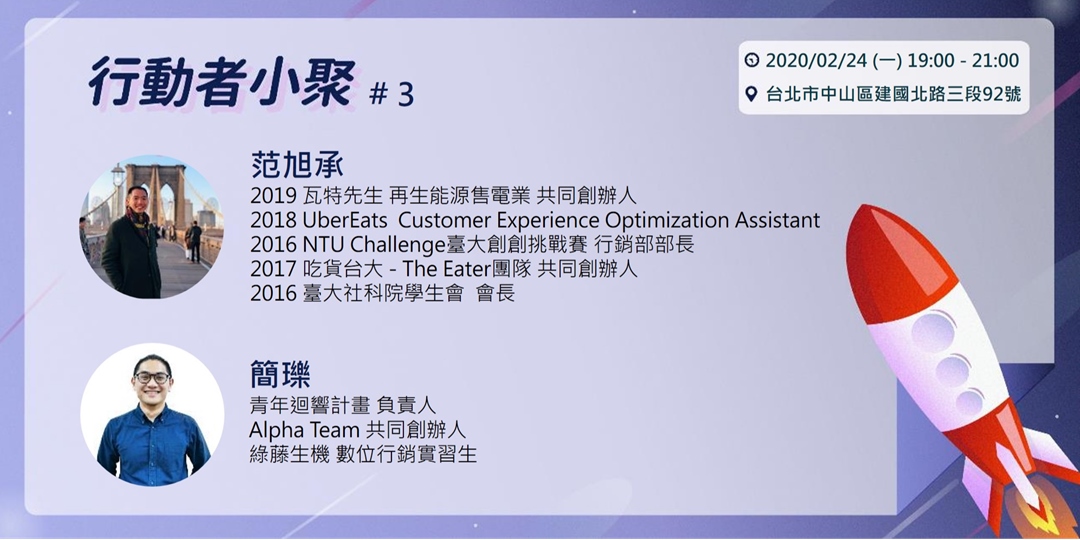 行動者小聚 # 3

2020/02/24 (一) 19:00 - 21:00
台北市中山區建國北路三段92號

范旭承
2019 瓦特先生 再生能源售電業 共同創辦人
2018 UberEats Customer Experience Optimization Assistant
2016 NTU Challenge臺大創創挑戰賽 行銷部部長
2017 吃貨台大 - The Eater團隊 共同創辦人
2016 臺大社科院學生會 會長

簡瓅
青年迴響計畫 負責人
Alpha Team 共同創辦人
綠藤生機 數位行銷實習生